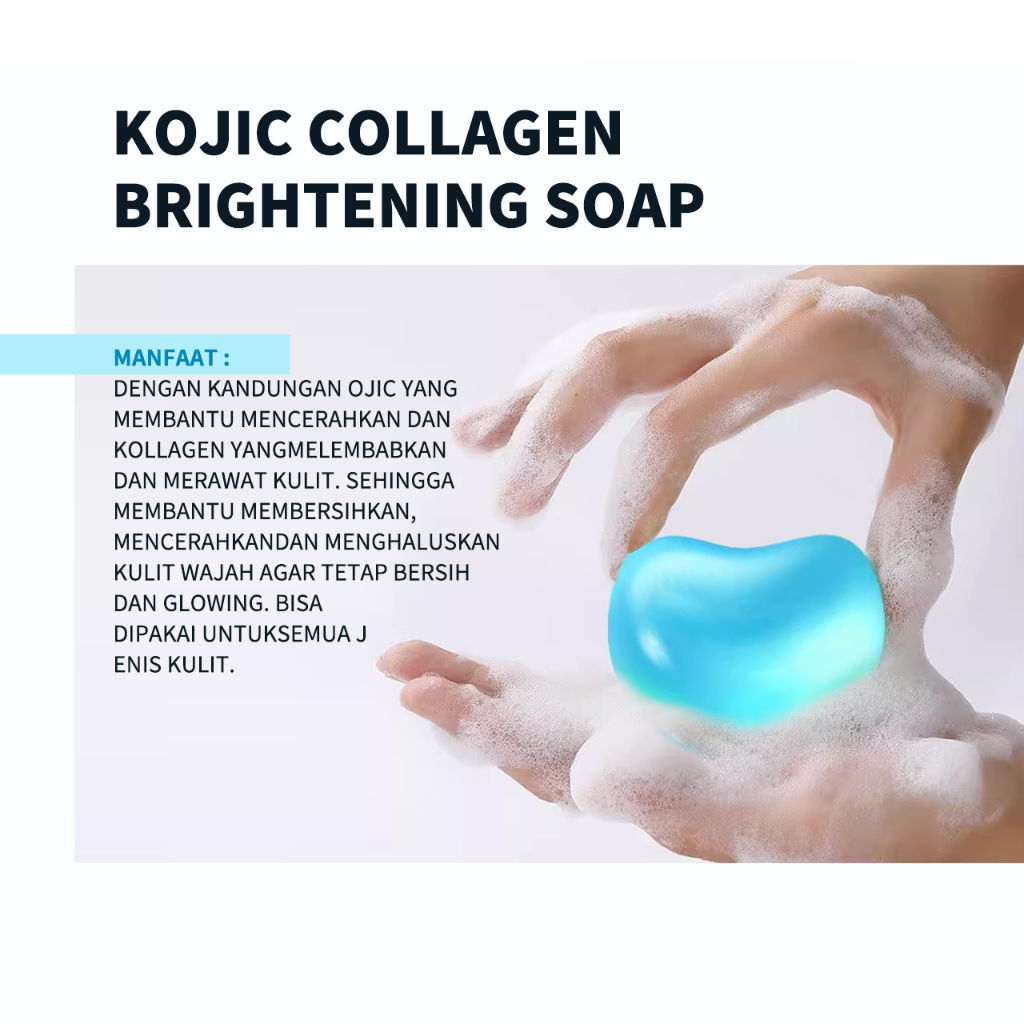 KOJIC COLLAGEN
BRIGHTENING SOAP

MANFAAT :
DENGAN KANDUNGAN OJIC YANG MEMBANTU MENCERAHKAN DAN KOLLAGEN YANGMELEMBABKAN DAN MERAWAT KULIT. SEHINGGA MEMBANTU MEMBERSIHKAN, MENCERAHKANDAN MENGHALUSKAN KULIT WAJAH AGAR TETAP BERSIH DAN GLOWING. BISA DIPAKAI UNTUKSEMUA J ENIS KULIT.